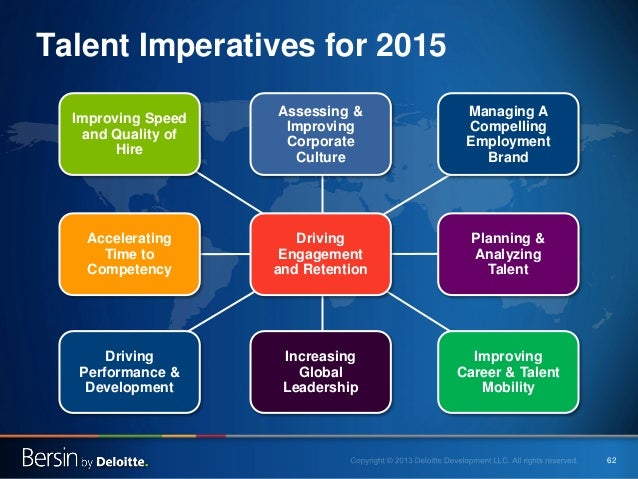 Talent Imperatives for 2015

Improving Speed and Quality of Hire

Assessing & Improving Corporate Culture

Managing A Compelling Employment Brand

Accelerating Time to Competency

Driving Engagement and Retention

Planning & Analyzing Talent

Driving Performance & Development

Increasing Global Leadership

Improving Career & Talent Mobility

Bersin by Deloitte.

Copyright © 2013 Deloitte Development LLC. All rights reserved.

62